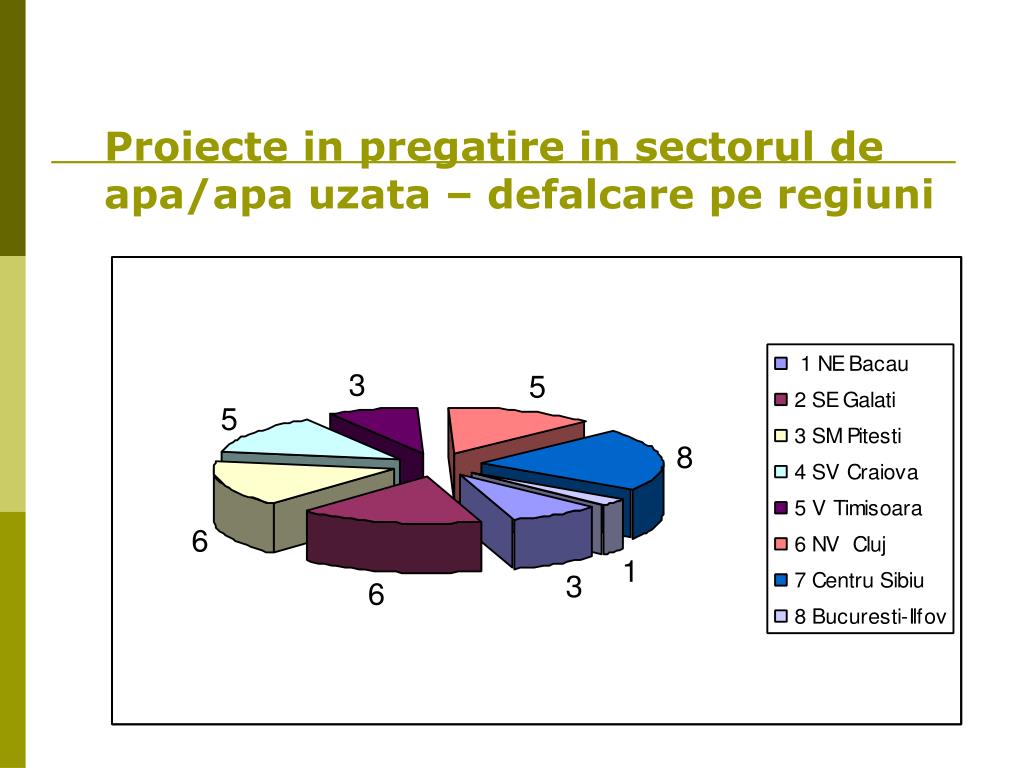 Proiecte in pregatire in sectorul de apa/apa uzata – defalcare pe regiuni

3

5

5

8

6

6

3

1

1 NE Bacau
2 SE Galati
3 SM Pitesti
4 SV Craiova
5 V Timisoara
6 NV Cluj
7 Centru Sibiu
8 Bucuresti-Ilfov